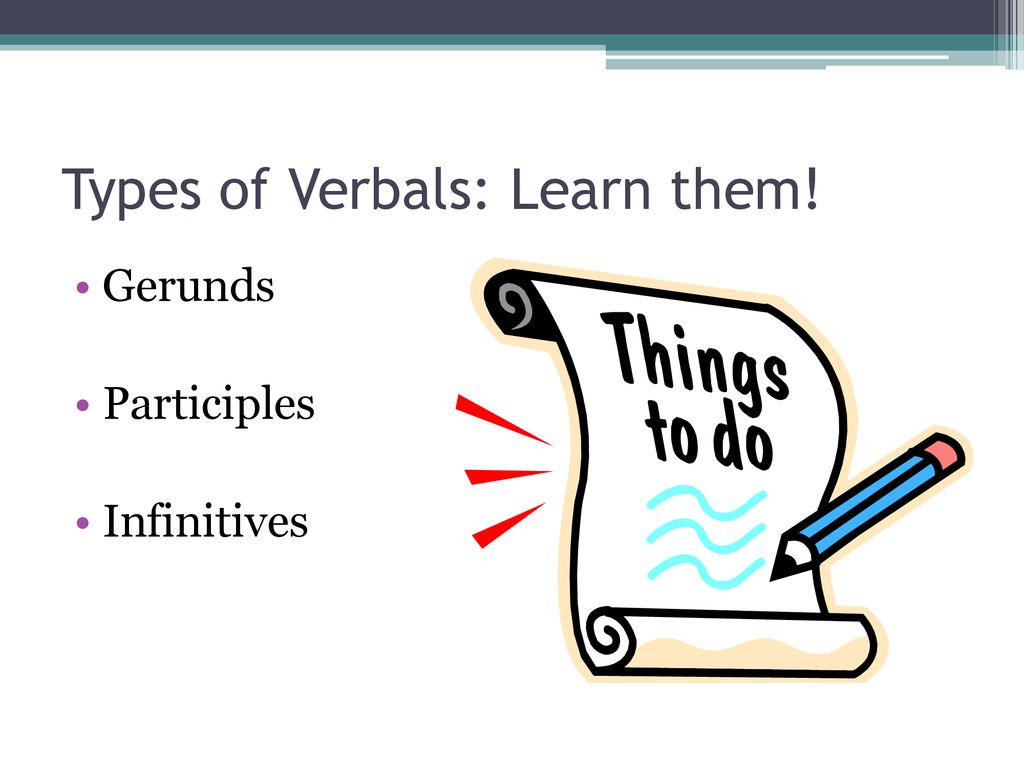 Types of Verbals: Learn them!

• Gerunds

• Participles

• Infinitives

Things to do